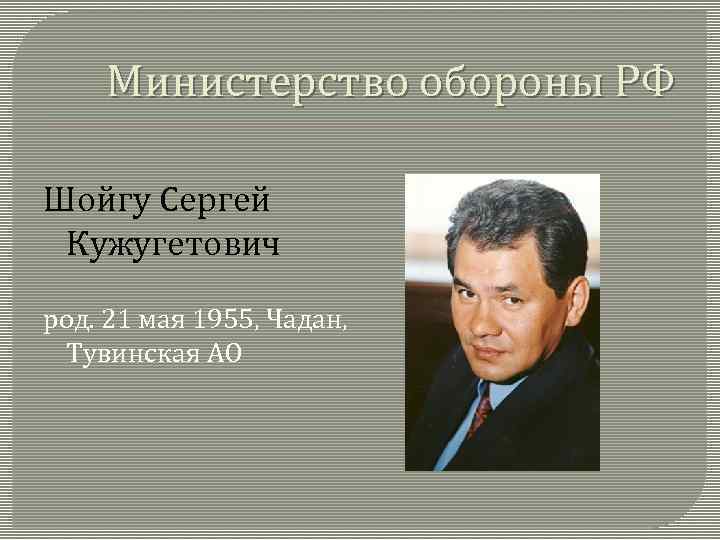 Министерство обороны РФ

Шойгу Сергей Кужугетович

род. 21 мая 1955, Чадан, Тувинская АО